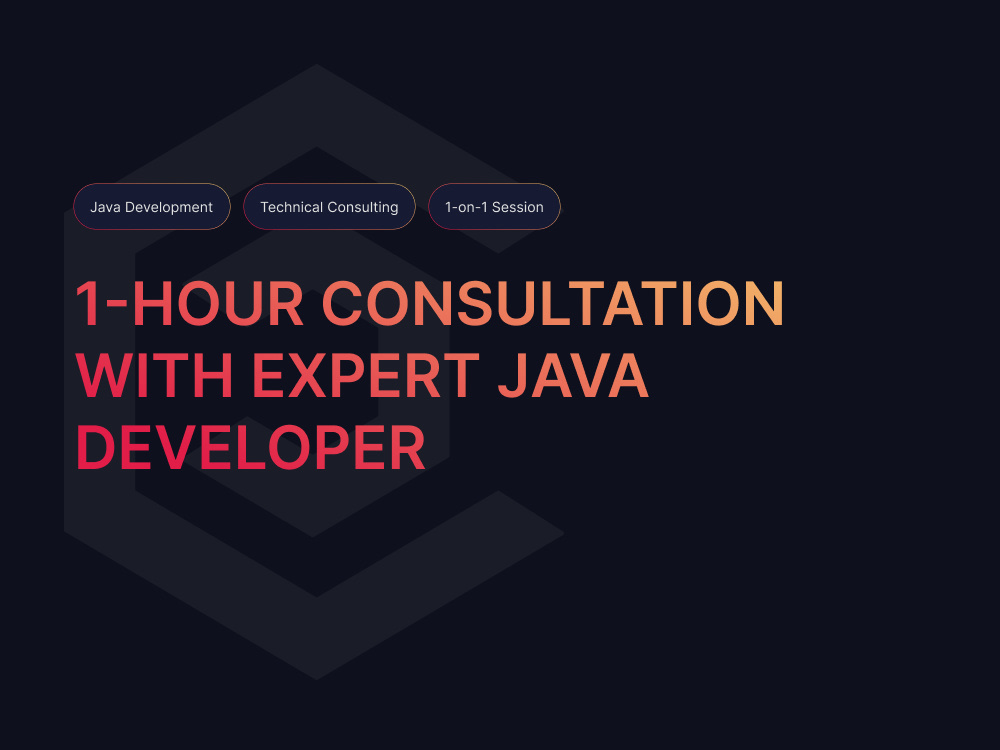 Java Development

Technical Consulting

1-on-1 Session

1-HOUR CONSULTATION WITH EXPERT JAVA DEVELOPER